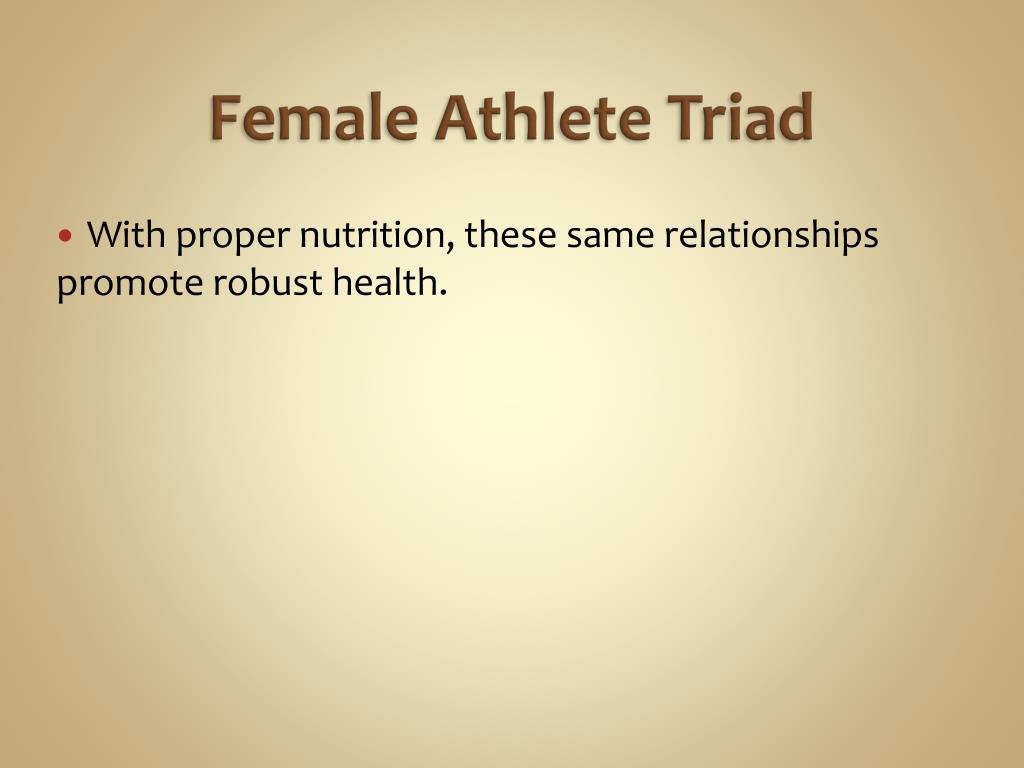 Female Athlete Triad

• With proper nutrition, these same relationships promote robust health.